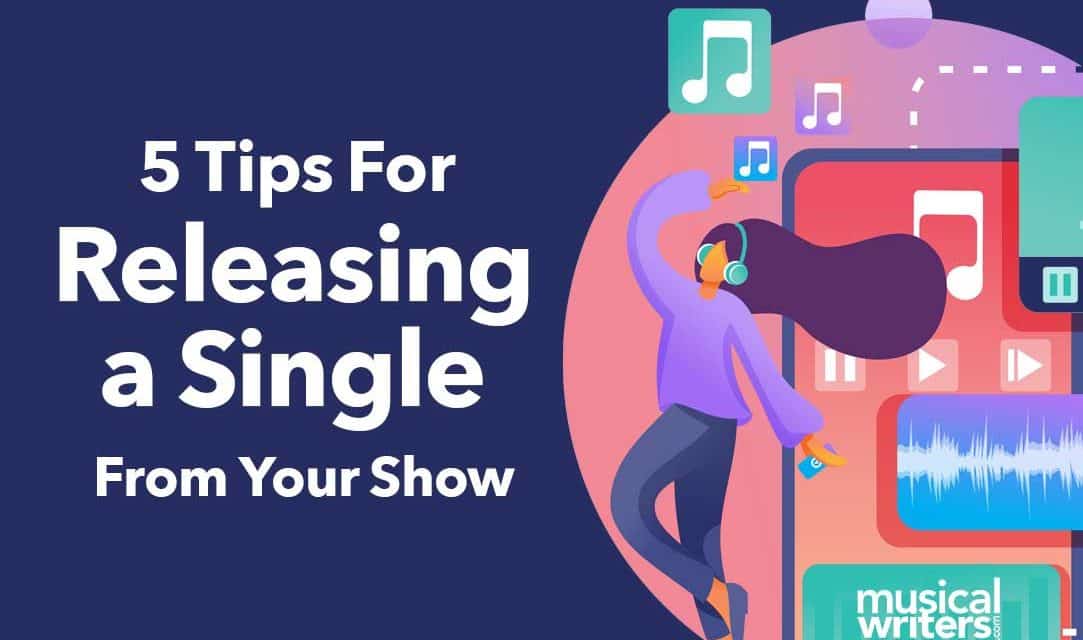 5 Tips For
Releasing
a Single
From Your Show

musical
writers.com